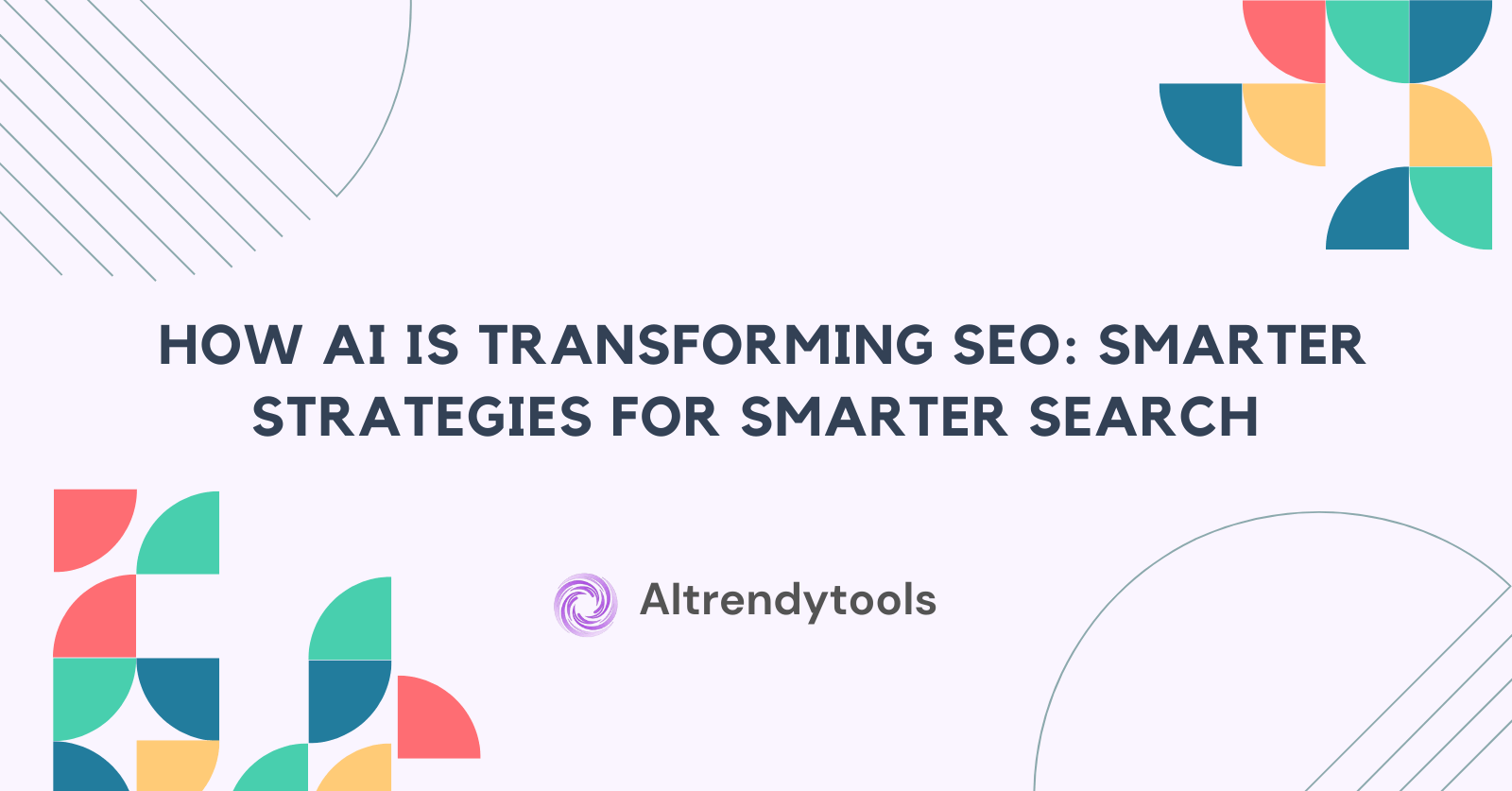 HOW AI IS TRANSFORMING SEO: SMARTER STRATEGIES FOR SMARTER SEARCH

AItrendytools